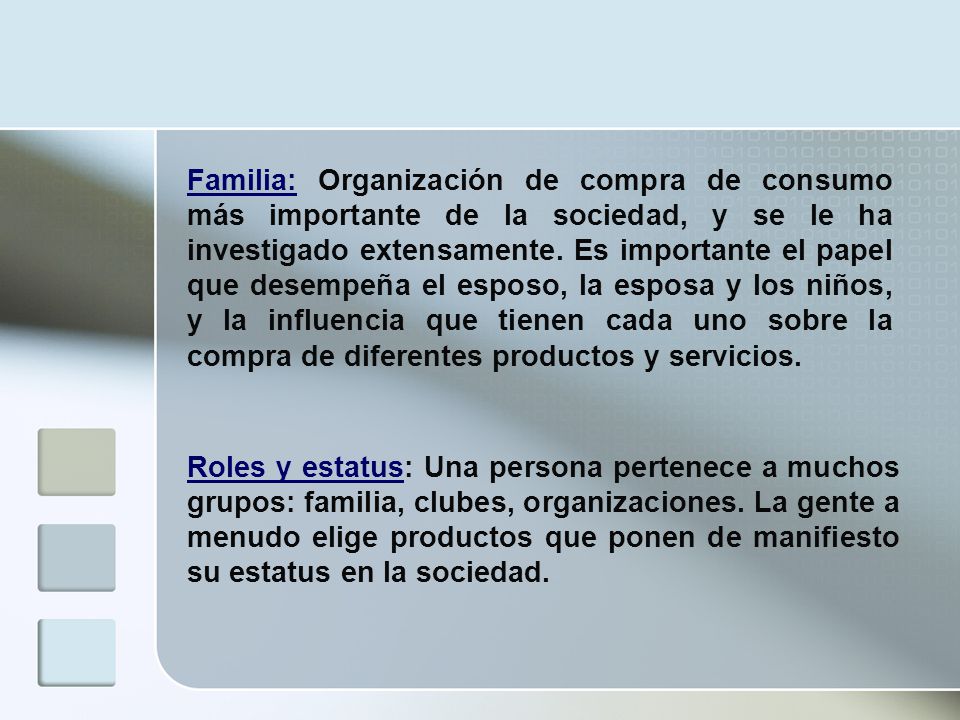 Familia: Organización de compra de consumo más importante de la sociedad, y se le ha investigado extensamente. Es importante el papel que desempeña el esposo, la esposa y los niños, y la influencia que tienen cada uno sobre la compra de diferentes productos y servicios.

Roles y estatus: Una persona pertenece a muchos grupos: familia, clubes, organizaciones. La gente a menudo elige productos que ponen de manifiesto su estatus en la sociedad.